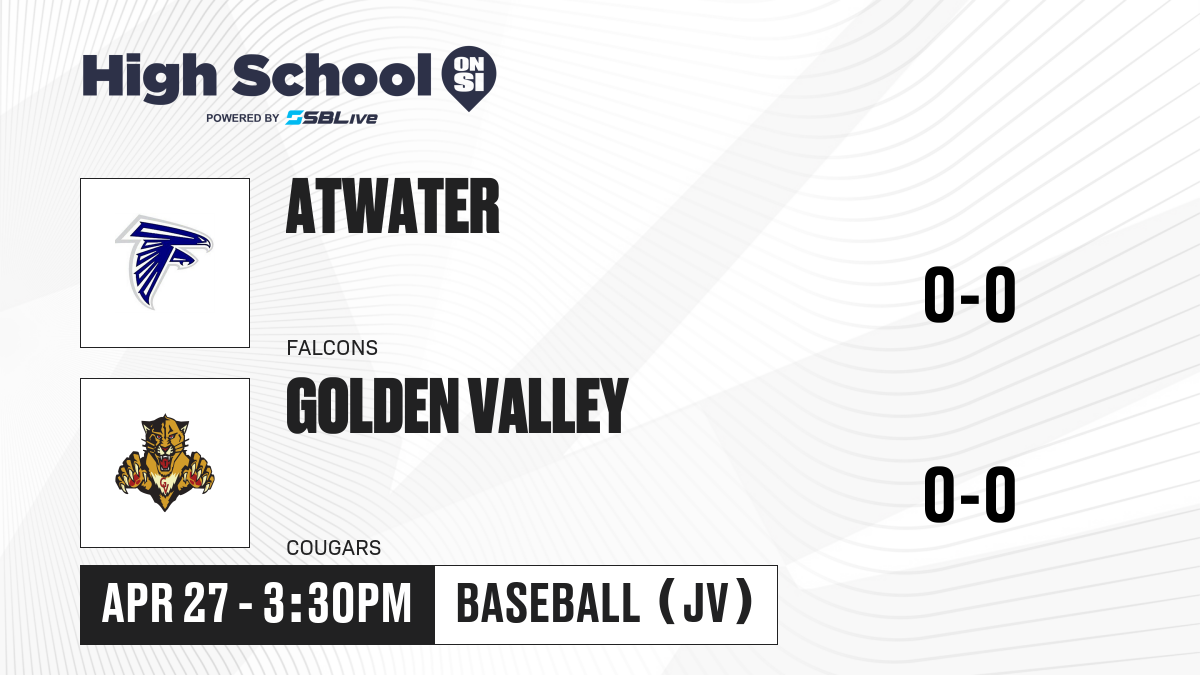 High School ON SI
POWERED BY SBLive

ATWATER
FALCONS
0-0

GOLDEN VALLEY
COUGARS
0-0

APR 27 - 3:30PM
BASEBALL (JV)